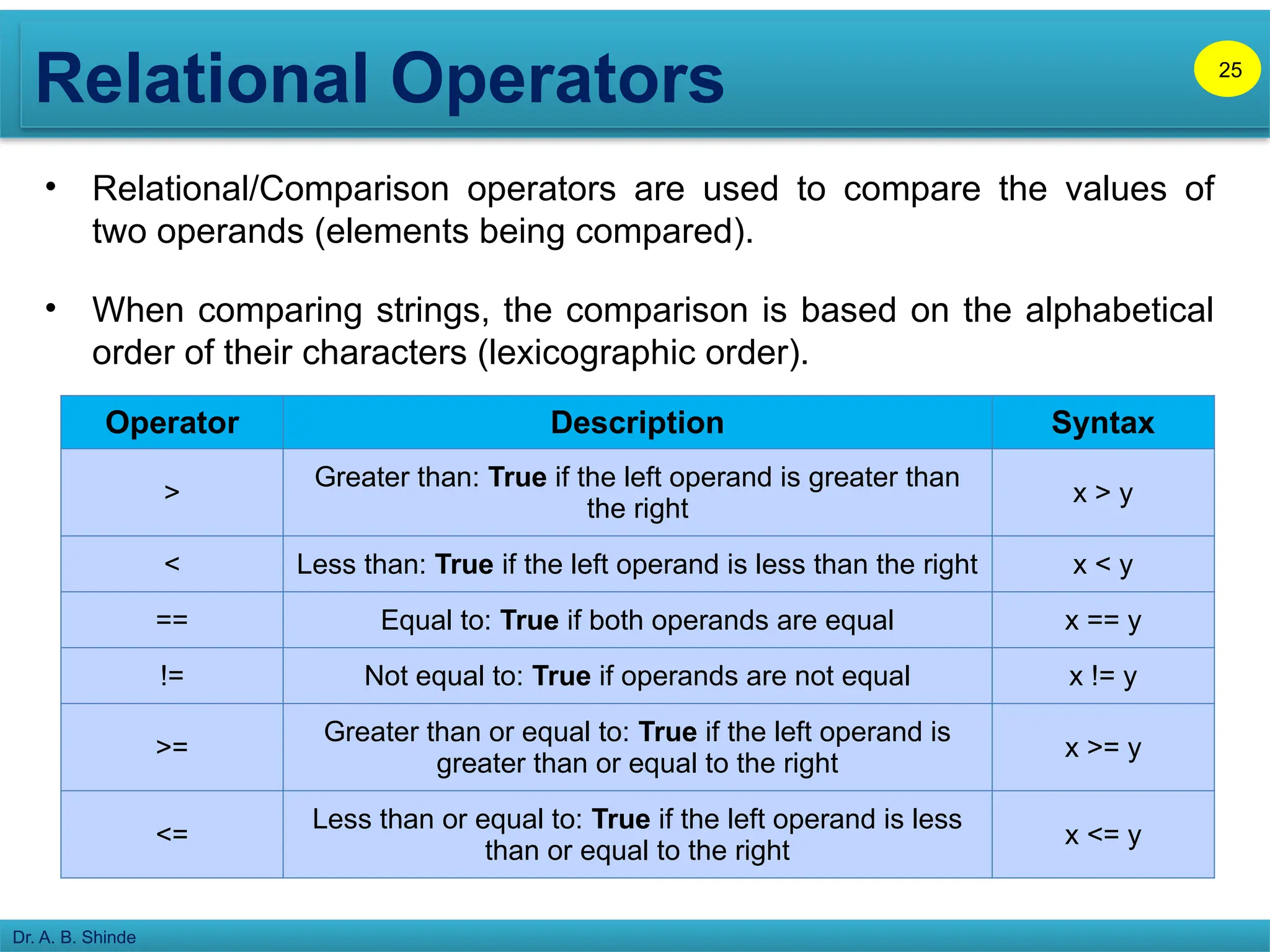 Relational Operators

25

• Relational/Comparison operators are used to compare the values of two operands (elements being compared).

• When comparing strings, the comparison is based on the alphabetical order of their characters (lexicographic order).

| Operator | Description | Syntax |
|---|---|---|
| > | Greater than: **True** if the left operand is greater than the right | x > y |
| < | Less than: **True** if the left operand is less than the right | x < y |
| == | Equal to: **True** if both operands are equal | x == y |
| != | Not equal to: **True** if operands are not equal | x != y |
| >= | Greater than or equal to: **True** if the left operand is greater than or equal to the right | x >= y |
| <= | Less than or equal to: **True** if the left operand is less than or equal to the right | x <= y |

Dr. A. B. Shinde